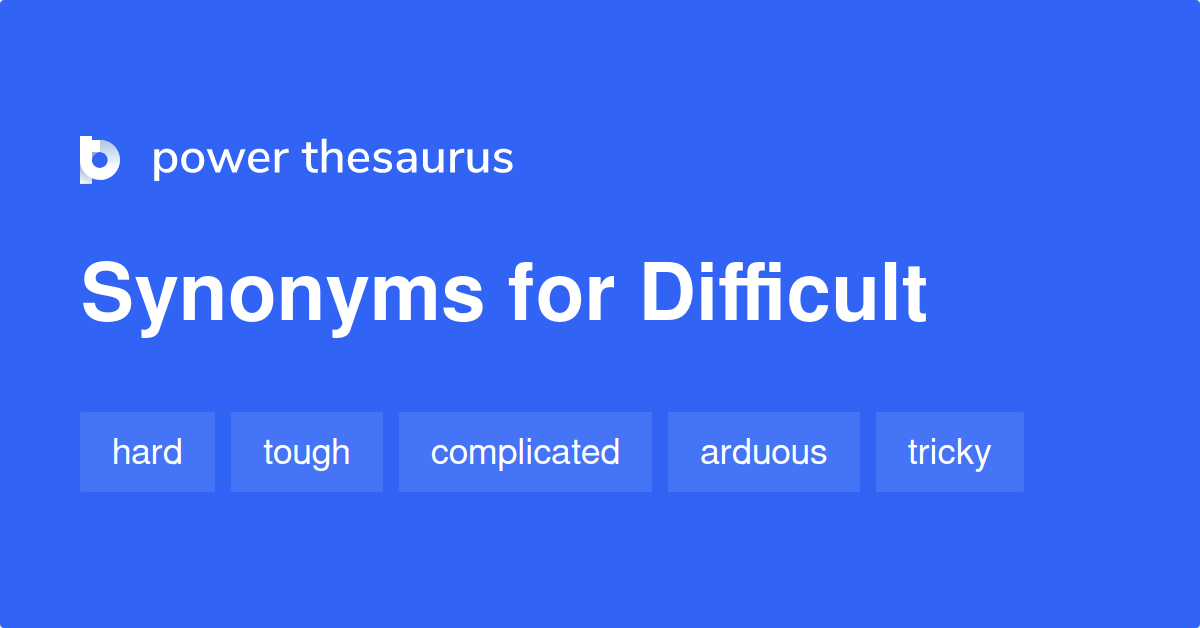 power thesaurus

Synonyms for Difficult

hard tough complicated arduous tricky